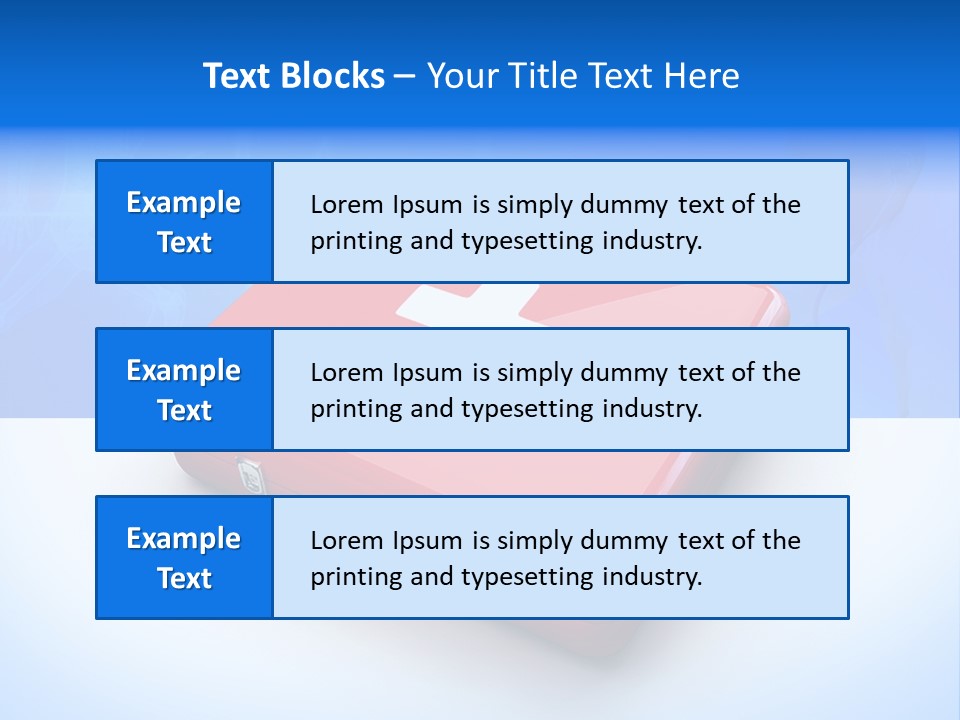 Text Blocks – Your Title Text Here

Example Text

Lorem Ipsum is simply dummy text of the printing and typesetting industry.

Example Text

Lorem Ipsum is simply dummy text of the printing and typesetting industry.

Example Text

Lorem Ipsum is simply dummy text of the printing and typesetting industry.